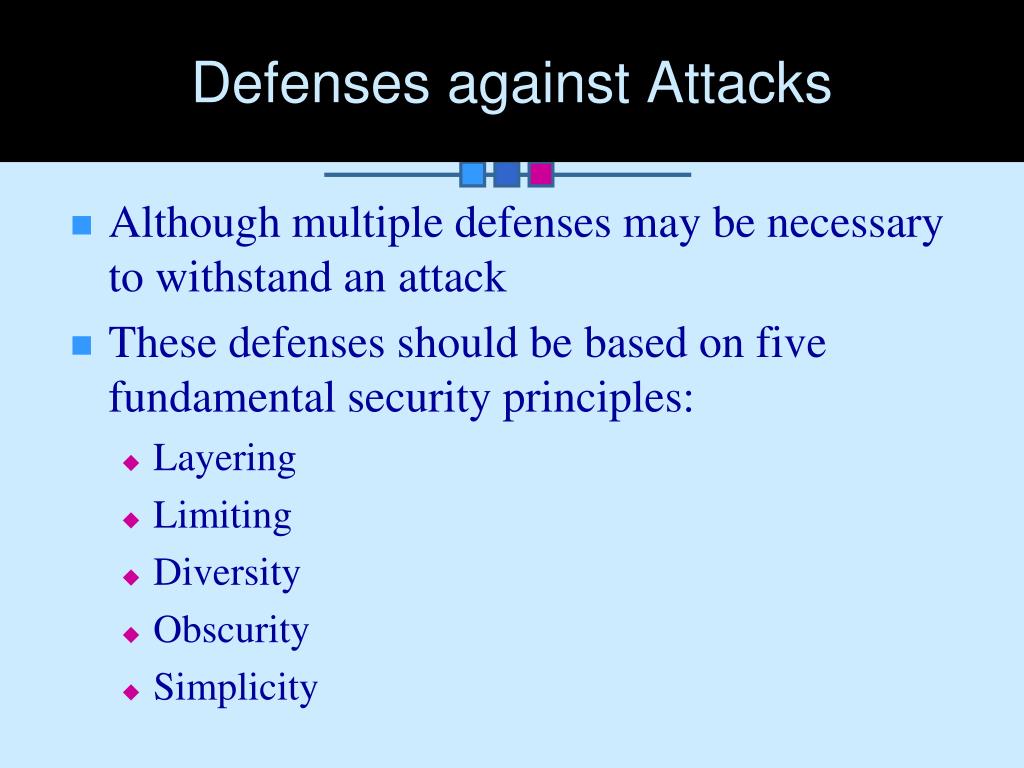 Defenses against Attacks

- Although multiple defenses may be necessary to withstand an attack
- These defenses should be based on five fundamental security principles:
  - Layering
  - Limiting
  - Diversity
  - Obscurity
  - Simplicity